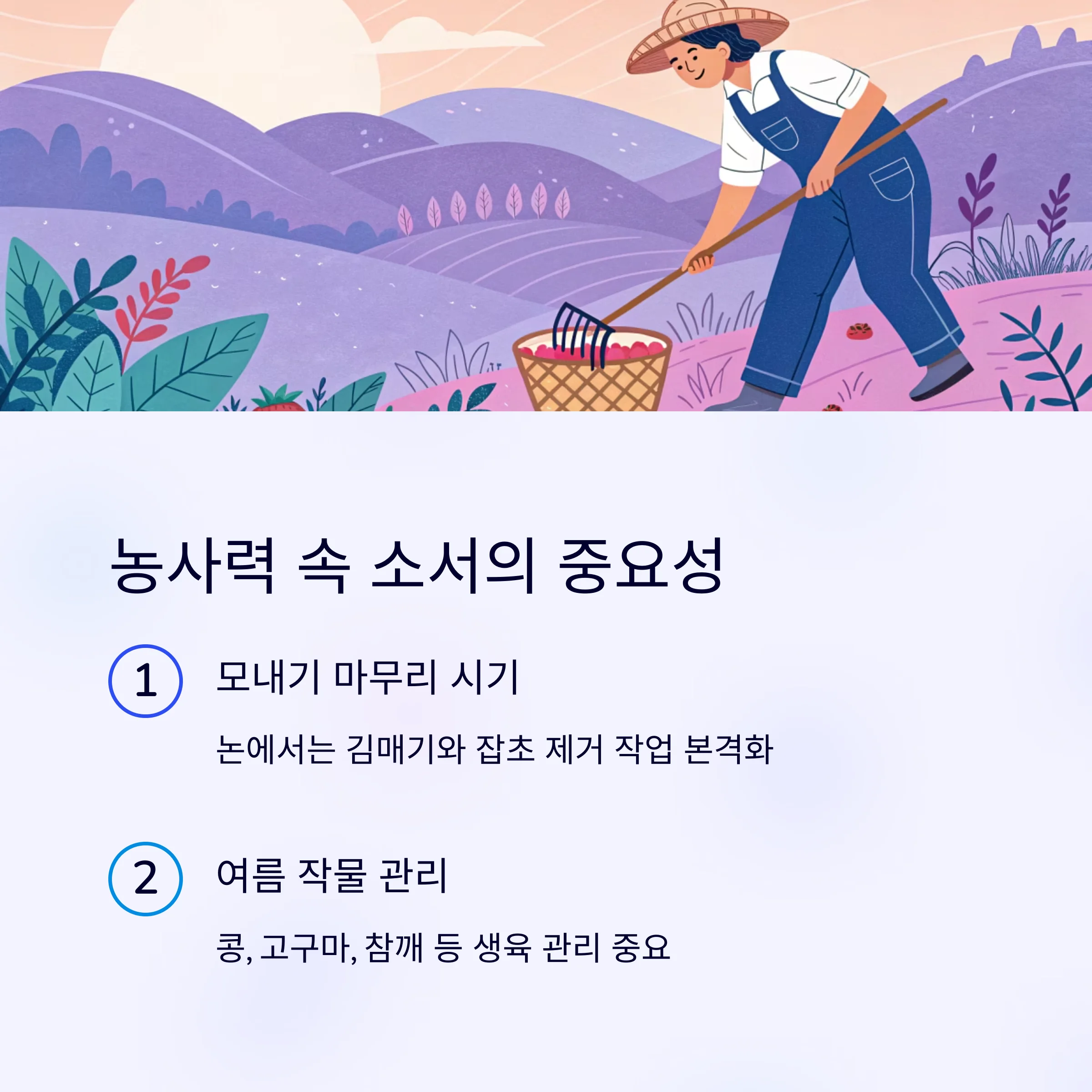 농사력 속 소서의 중요성

1 모내기 마무리 시기

논에서는 김매기와 잡초 제거 작업 본격화

2 여름 작물 관리

콩, 고구마, 참깨 등 생육 관리 중요